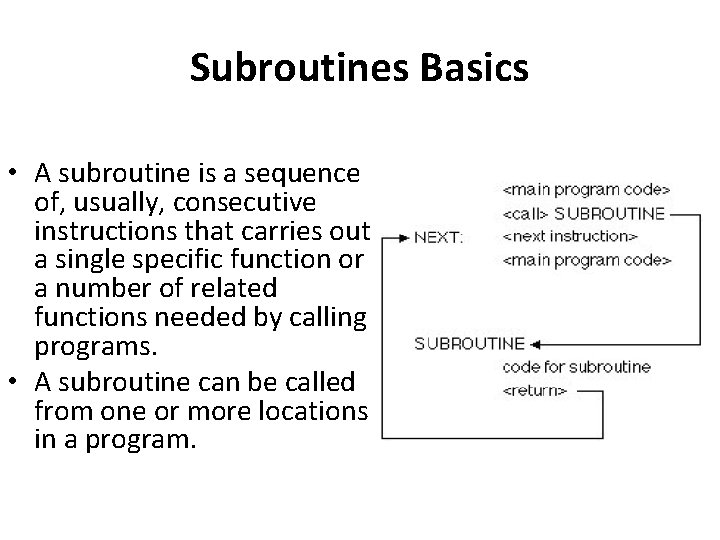 Subroutines Basics

• A subroutine is a sequence of, usually, consecutive instructions that carries out a single specific function or a number of related functions needed by calling programs.
• A subroutine can be called from one or more locations in a program.

<main program code>
<call> SUBROUTINE
NEXT: <next instruction>
<main program code>

SUBROUTINE
code for subroutine
<return>